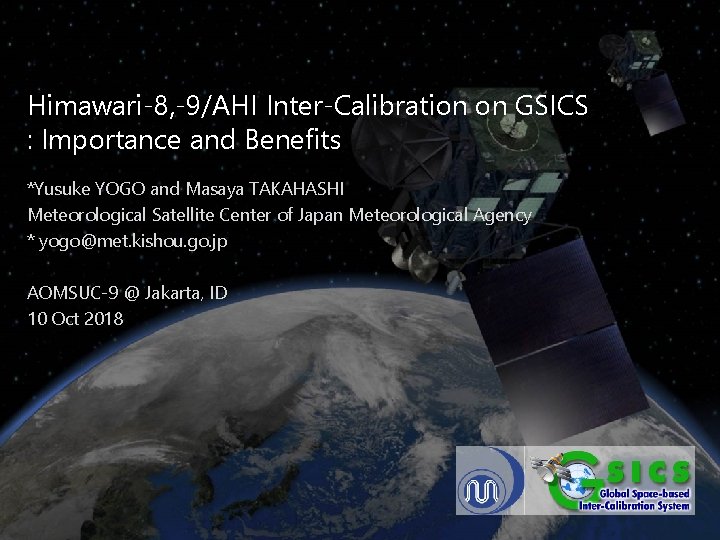 Himawari-8,-9/AHI Inter-Calibration on GSICS
: Importance and Benefits

*Yusuke YOGO and Masaya TAKAHASHI
Meteorological Satellite Center of Japan Meteorological Agency
* yogo@met.kishou.go.jp

AOMSUC-9 @ Jakarta, ID
10 Oct 2018

GSICS
Global Space-based Inter-Calibration System